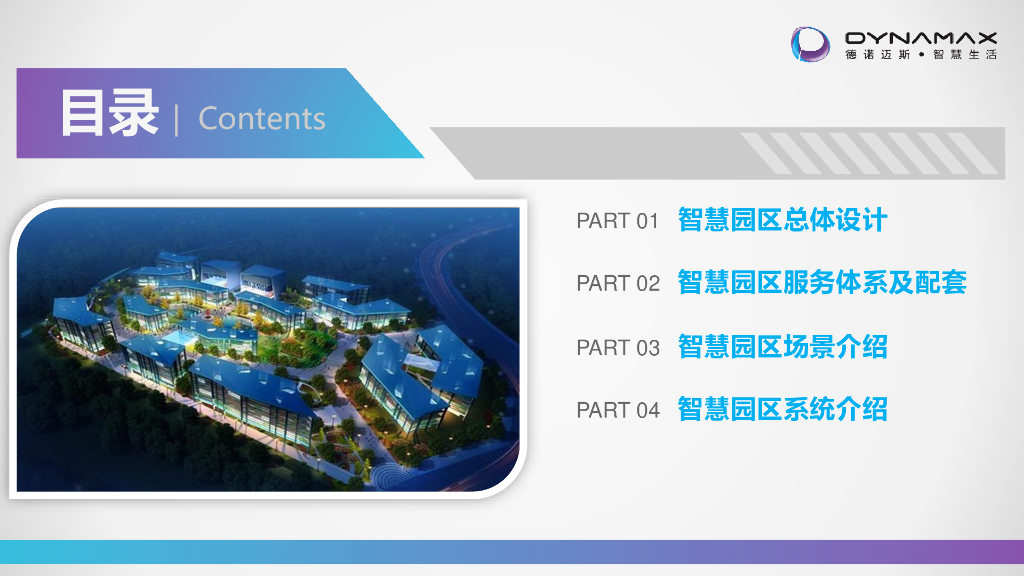 DYNAMAX
德诺迈斯 • 智慧生活

目录 | Contents

PART 01 智慧园区总体设计

PART 02 智慧园区服务体系及配套

PART 03 智慧园区场景介绍

PART 04 智慧园区系统介绍